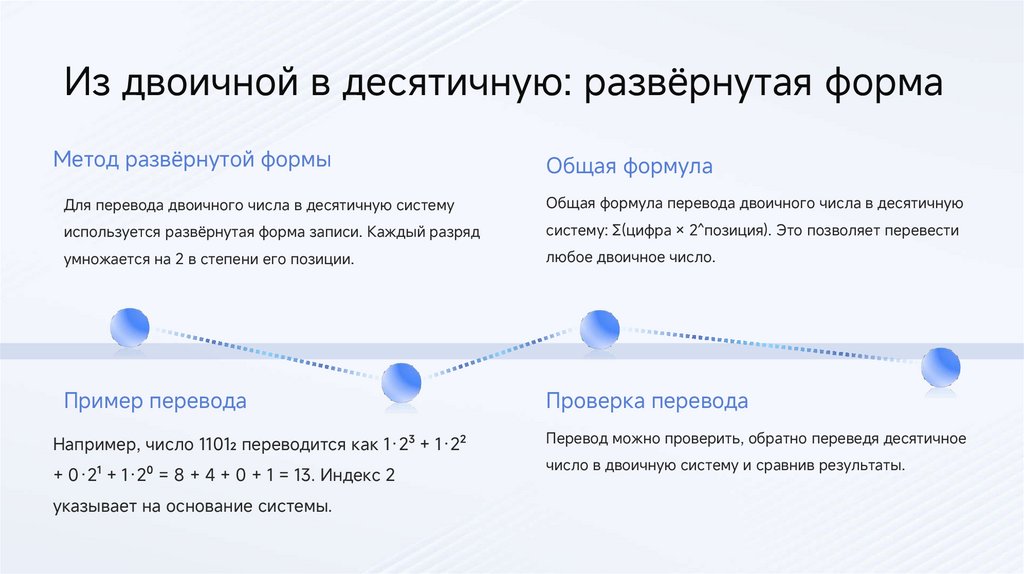 Из двоичной в десятичную: развёрнутая форма

Метод развёрнутой формы

Для перевода двоичного числа в десятичную систему используется развёрнутая форма записи. Каждый разряд умножается на 2 в степени его позиции.

Общая формула

Общая формула перевода двоичного числа в десятичную систему: Σ(цифра × 2^позиция). Это позволяет перевести любое двоичное число.

Пример перевода

Например, число $1101_2$ переводится как $1 \cdot 2^3 + 1 \cdot 2^2 + 0 \cdot 2^1 + 1 \cdot 2^0 = 8 + 4 + 0 + 1 = 13$. Индекс 2 указывает на основание системы.

Проверка перевода

Перевод можно проверить, обратно переведя десятичное число в двоичную систему и сравнив результаты.